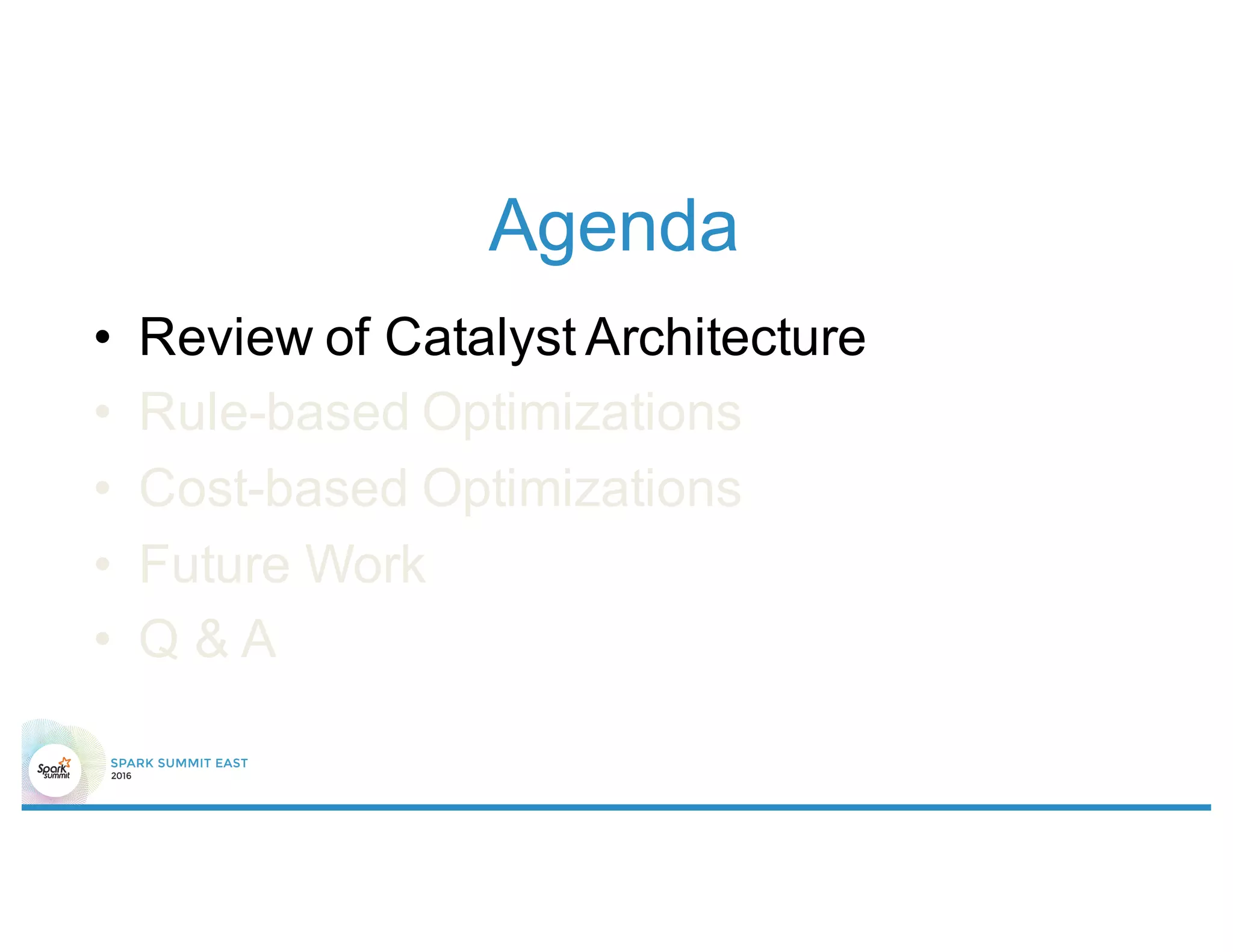 Agenda

• Review of Catalyst Architecture
• Rule-based Optimizations
• Cost-based Optimizations
• Future Work
• Q & A

Spark summit
SPARK SUMMIT EAST
2016